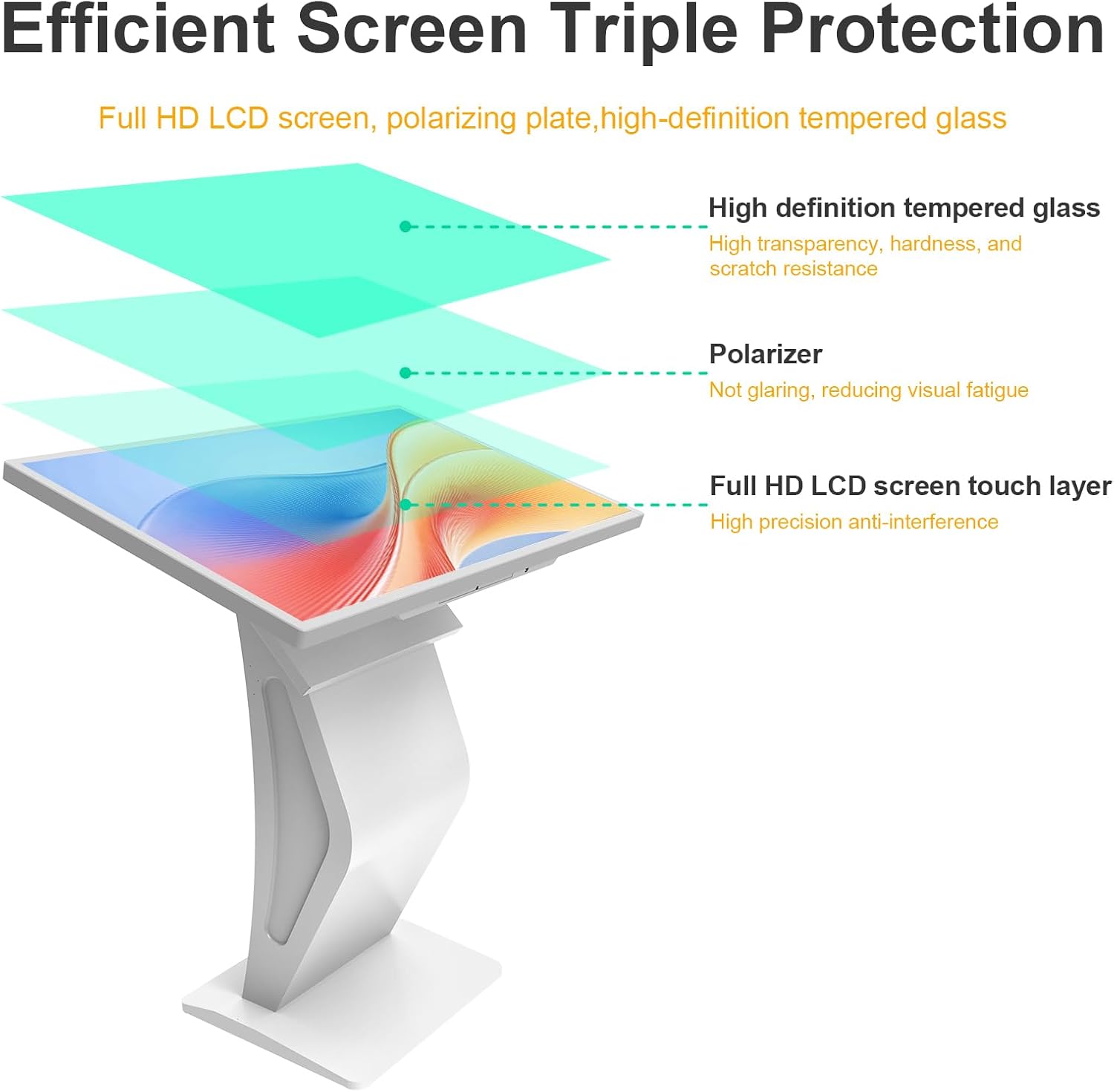 Efficient Screen Triple Protection

Full HD LCD screen, polarizing plate,high-definition tempered glass

High definition tempered glass
High transparency, hardness, and scratch resistance

Polarizer
Not glaring, reducing visual fatigue

Full HD LCD screen touch layer
High precision anti-interference